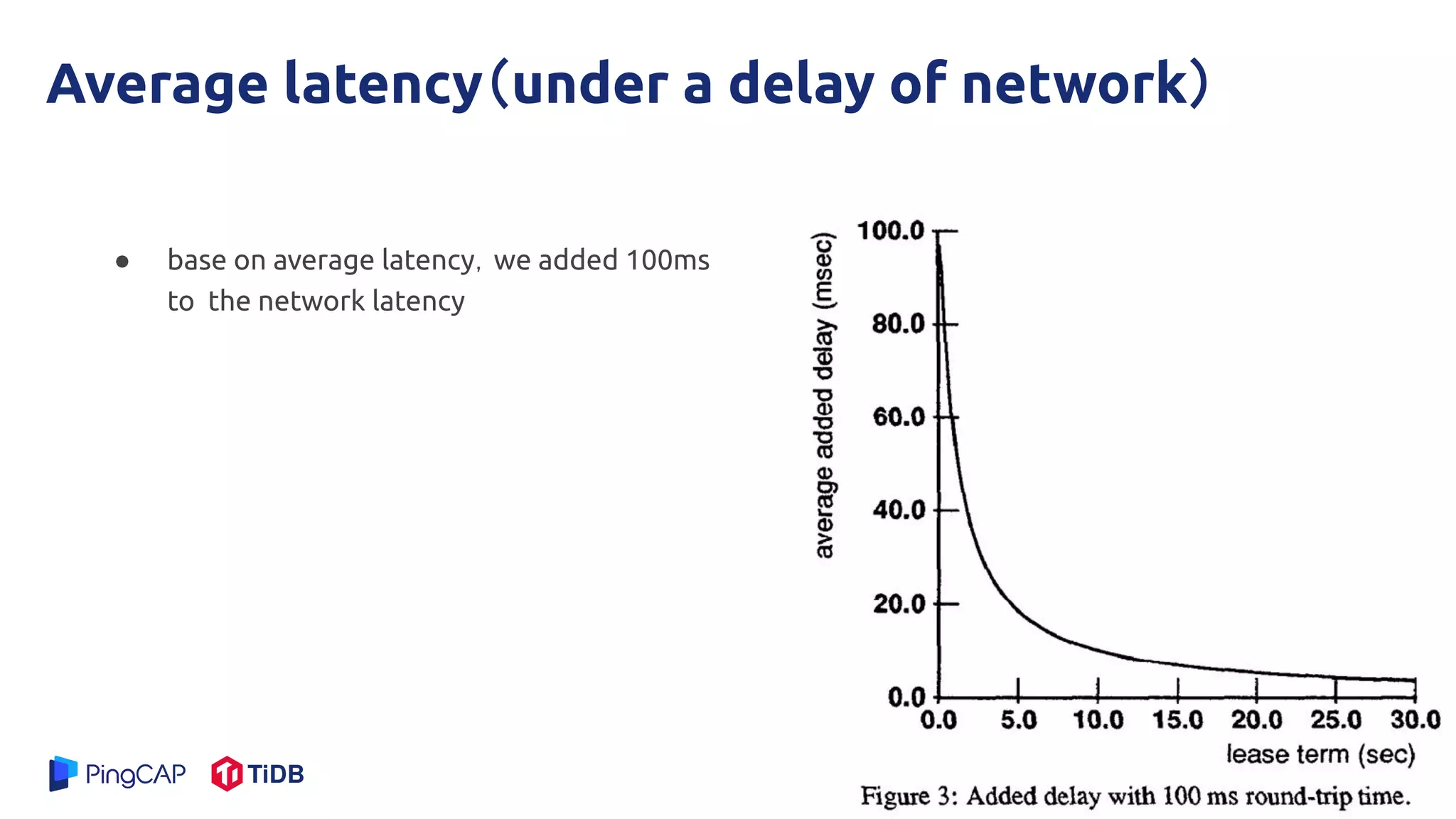 Average latency(under a delay of network)

● base on average latency, we added 100ms to the network latency

average added delay (msec)

100.0
80.0
60.0
40.0
20.0
0.0

0.0 5.0 10.0 15.0 20.0 25.0 30.0

lease term (sec)

Figure 3: Added delay with 100 ms round-trip time.

PingCAP TiDB